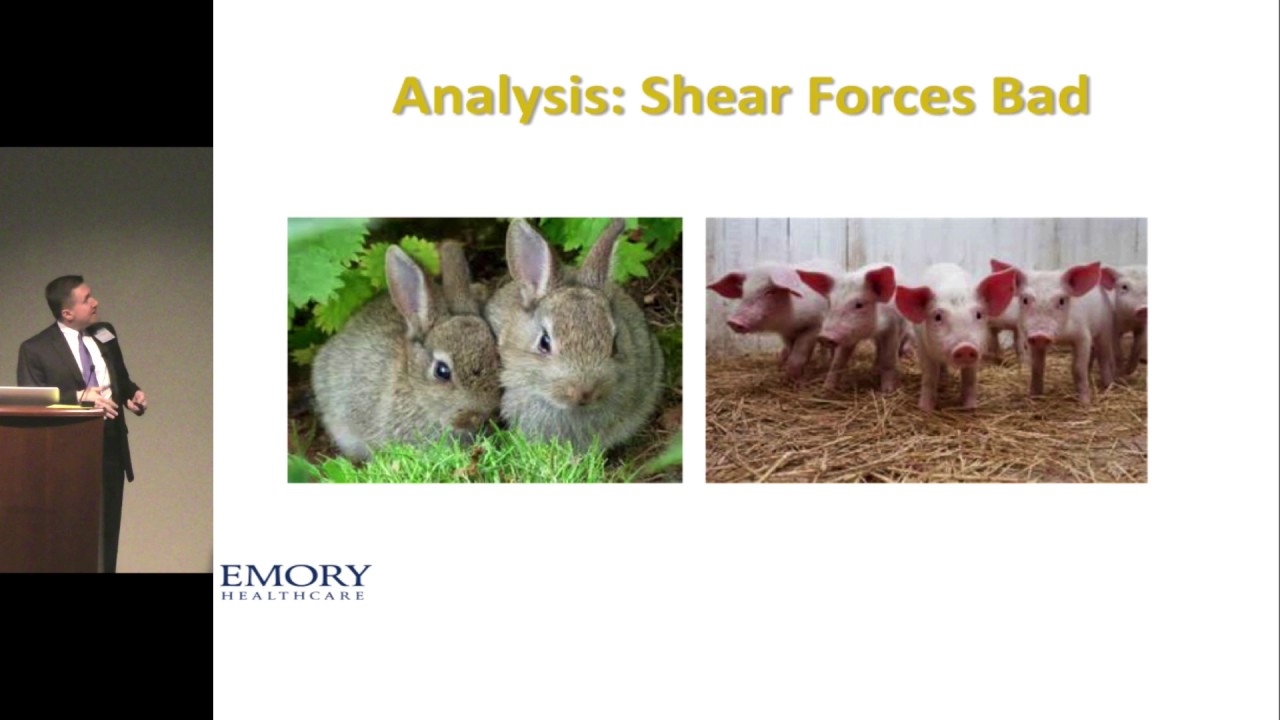 Analysis: Shear Forces Bad

EMORY
HEALTHCARE